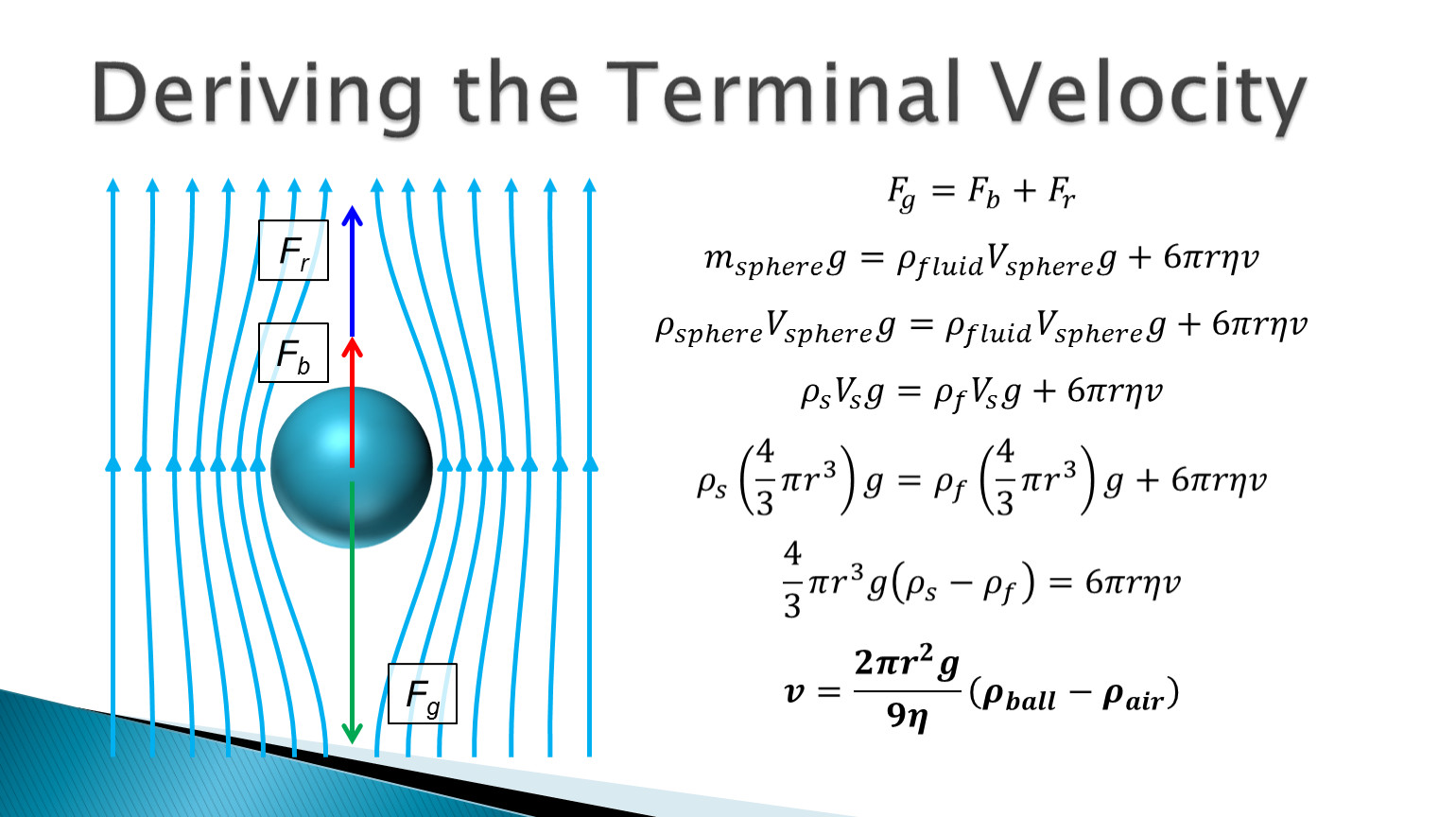 Deriving the Terminal Velocity

$F_r$

$F_b$

$F_g$

$F_g = F_b + F_r$

$m_{sphere}g = \rho_{fluid}V_{sphere}g + 6\pi r\eta v$

$\rho_{sphere}V_{sphere}g = \rho_{fluid}V_{sphere}g + 6\pi r\eta v$

$\rho_s V_s g = \rho_f V_s g + 6\pi r\eta v$

$\rho_s\left(\frac{4}{3}\pi r^3\right)g = \rho_f\left(\frac{4}{3}\pi r^3\right)g + 6\pi r\eta v$

$\frac{4}{3}\pi r^3 g(\rho_s - \rho_f) = 6\pi r\eta v$

$\boldsymbol{v = \frac{2\pi r^2 g}{9\eta}(\rho_{ball} - \rho_{air})}$